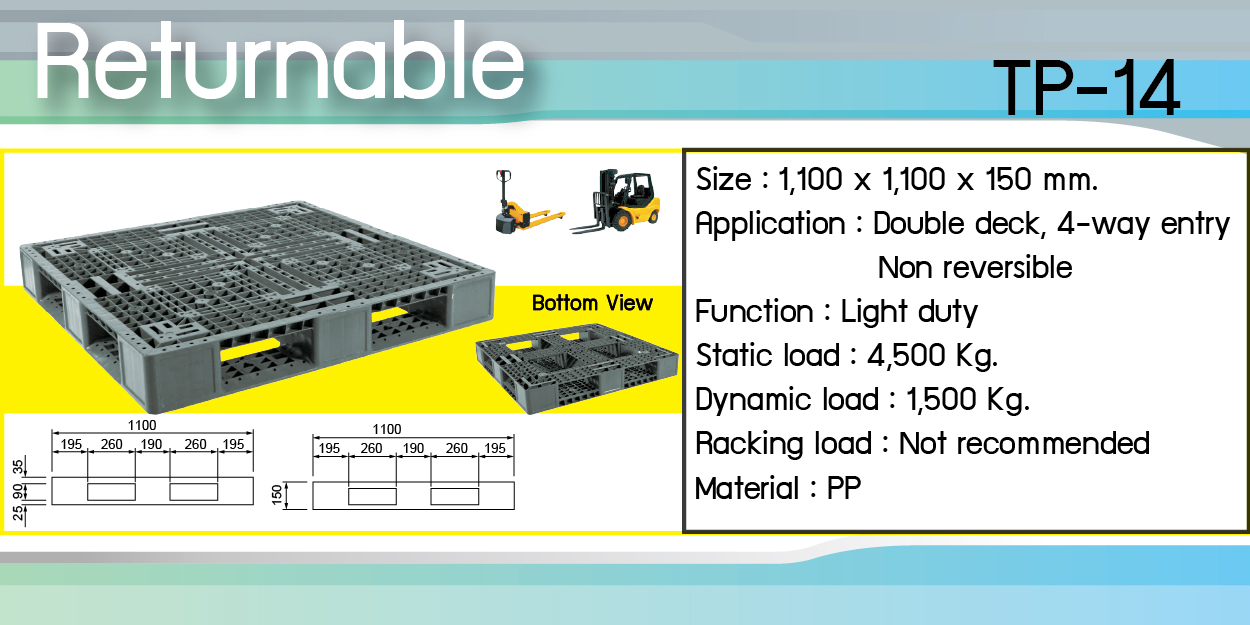 Returnable

TP-14

Bottom View

1100
195 260 190 260 195
35
90
25

1100
195 260 190 260 195
150

Size : 1,100 x 1,100 x 150 mm.
Application : Double deck, 4-way entry
Non reversible
Function : Light duty
Static load : 4,500 Kg.
Dynamic load : 1,500 Kg.
Racking load : Not recommended
Material : PP